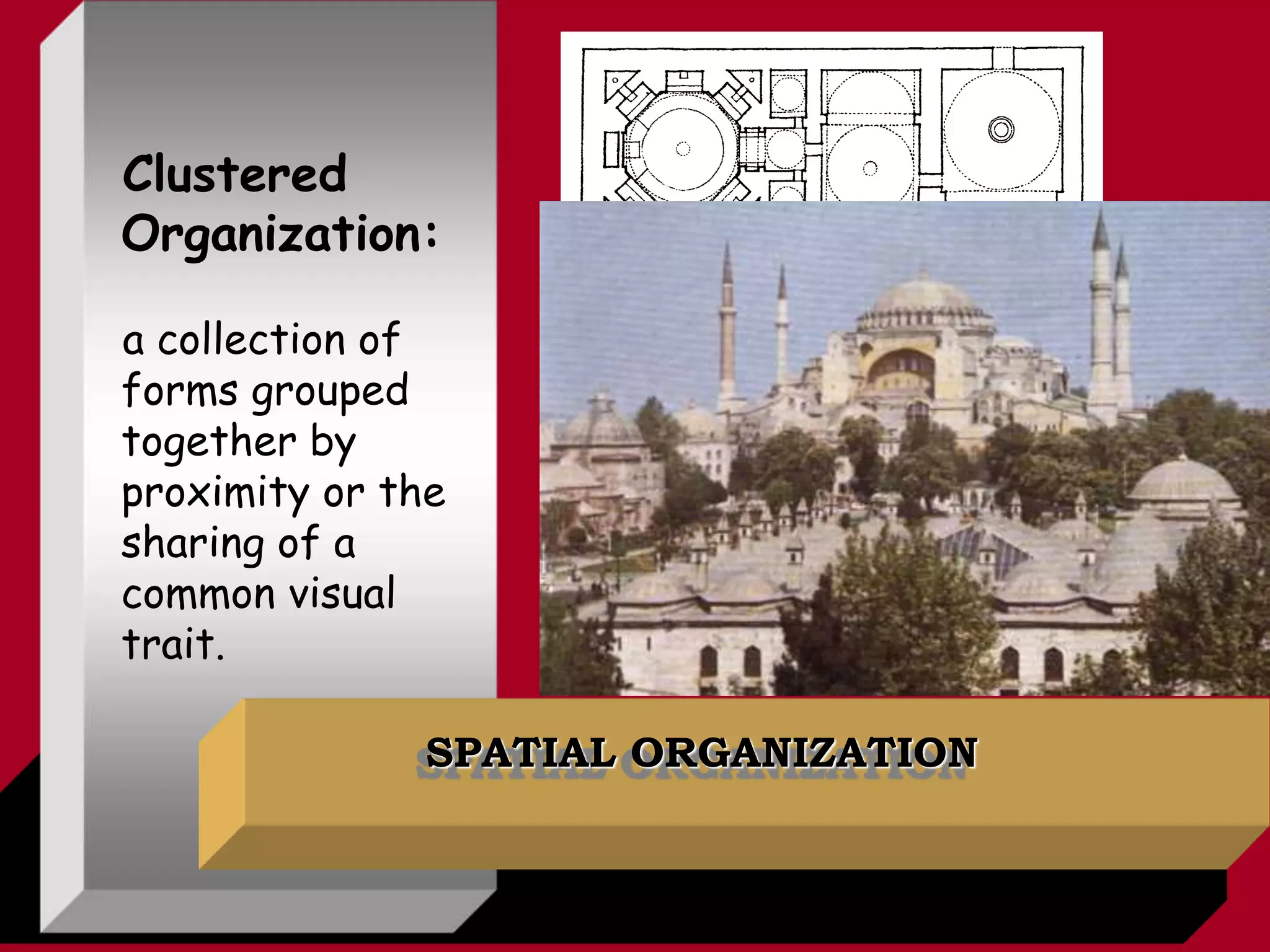 Clustered Organization:

a collection of forms grouped together by proximity or the sharing of a common visual trait.

SPATIAL ORGANIZATION